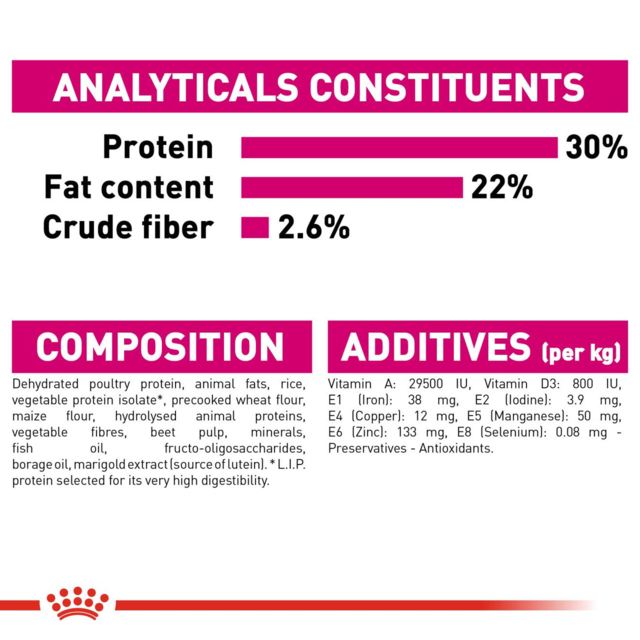 ANALYTICALS CONSTITUENTS

Protein 30%
Fat content 22%
Crude fiber 2.6%

COMPOSITION

Dehydrated poultry protein, animal fats, rice, vegetable protein isolate*, precooked wheat flour, maize flour, hydrolysed animal proteins, vegetable fibres, beet pulp, minerals, fish oil, fructo-oligosaccharides, borage oil, marigold extract (source of lutein). * L.I.P. protein selected for its very high digestibility.

ADDITIVES (per kg)

Vitamin A: 29500 IU, Vitamin D3: 800 IU, E1 (Iron): 38 mg, E2 (Iodine): 3.9 mg, E4 (Copper): 12 mg, E5 (Manganese): 50 mg, E6 (Zinc): 133 mg, E8 (Selenium): 0.08 mg - Preservatives - Antioxidants.